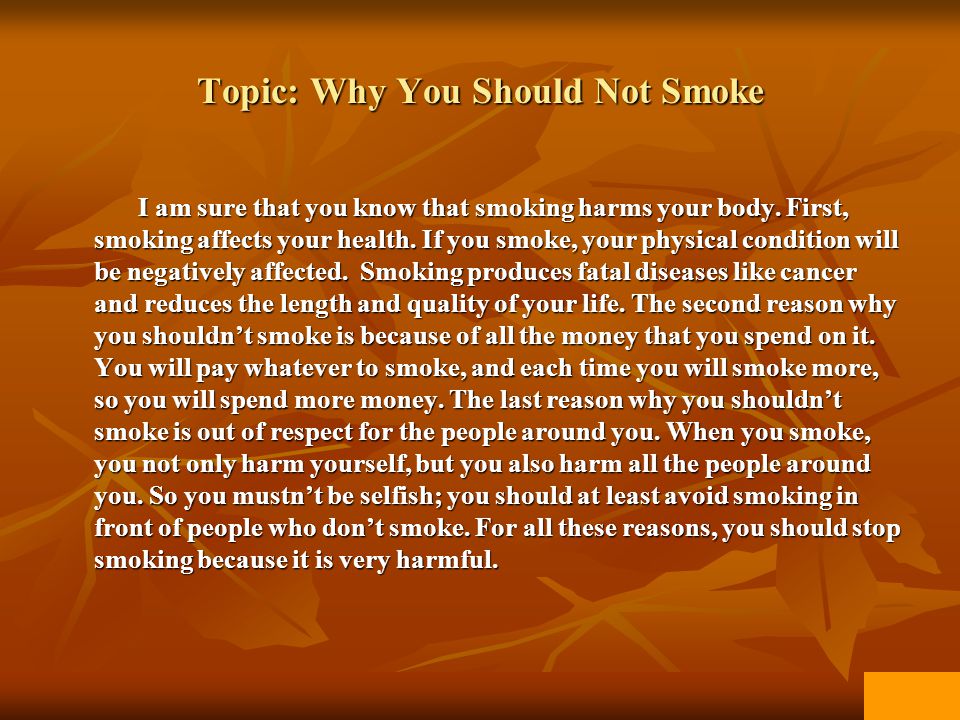 Topic: Why You Should Not Smoke

I am sure that you know that smoking harms your body. First, smoking affects your health. If you smoke, your physical condition will be negatively affected. Smoking produces fatal diseases like cancer and reduces the length and quality of your life. The second reason why you shouldn’t smoke is because of all the money that you spend on it. You will pay whatever to smoke, and each time you will smoke more, so you will spend more money. The last reason why you shouldn’t smoke is out of respect for the people around you. When you smoke, you not only harm yourself, but you also harm all the people around you. So you mustn’t be selfish; you should at least avoid smoking in front of people who don’t smoke. For all these reasons, you should stop smoking because it is very harmful.